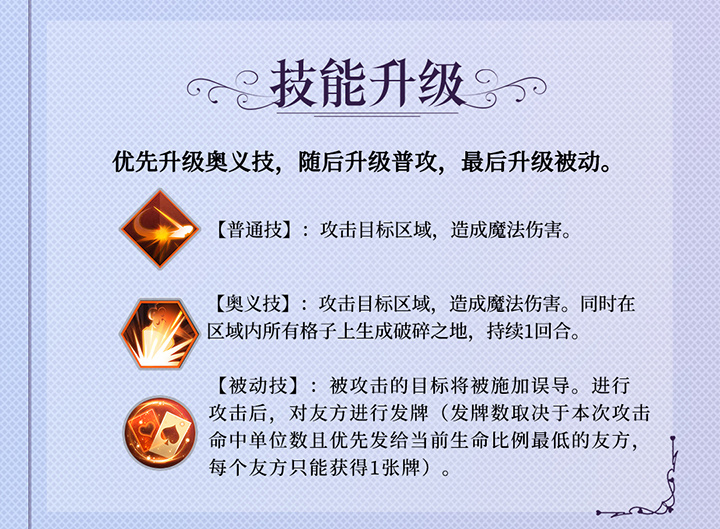 技能升级

优先升级奥义技，随后升级普攻，最后升级被动。

【普通技】：攻击目标区域，造成魔法伤害。

【奥义技】：攻击目标区域，造成魔法伤害。同时在区域内所有格子上生成破碎之地，持续1回合。

【被动技】：被攻击的目标将被施加误导。进行攻击后，对友方进行发牌（发牌数取决于本次攻击命中单位数且优先发给当前生命比例最低的友方，每个友方只能获得1张牌）。